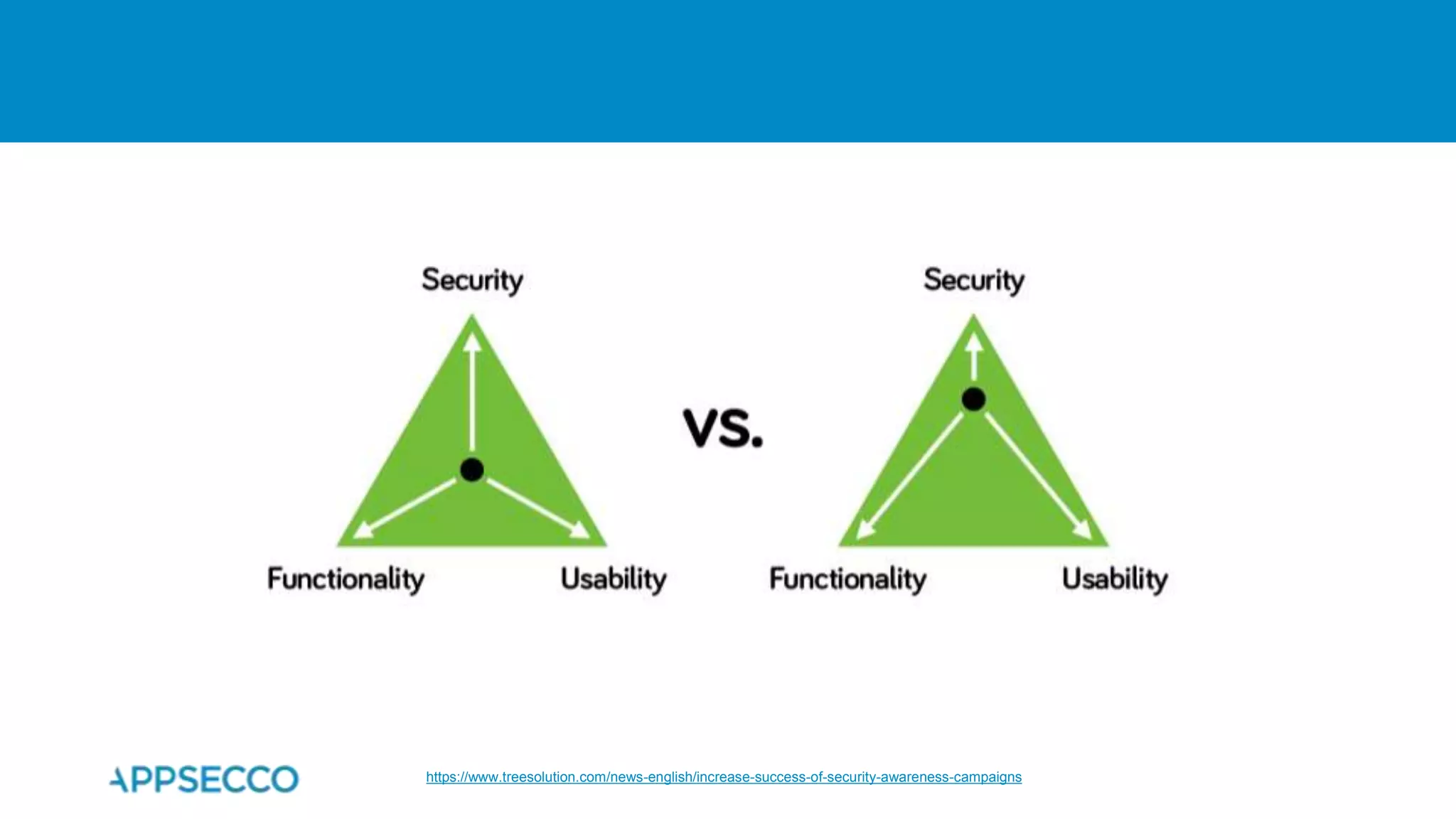 Security

Functionality

Usability

VS.

Security

Functionality

Usability

APPSECCO

https://www.treesolution.com/news-english/increase-success-of-security-awareness-campaigns